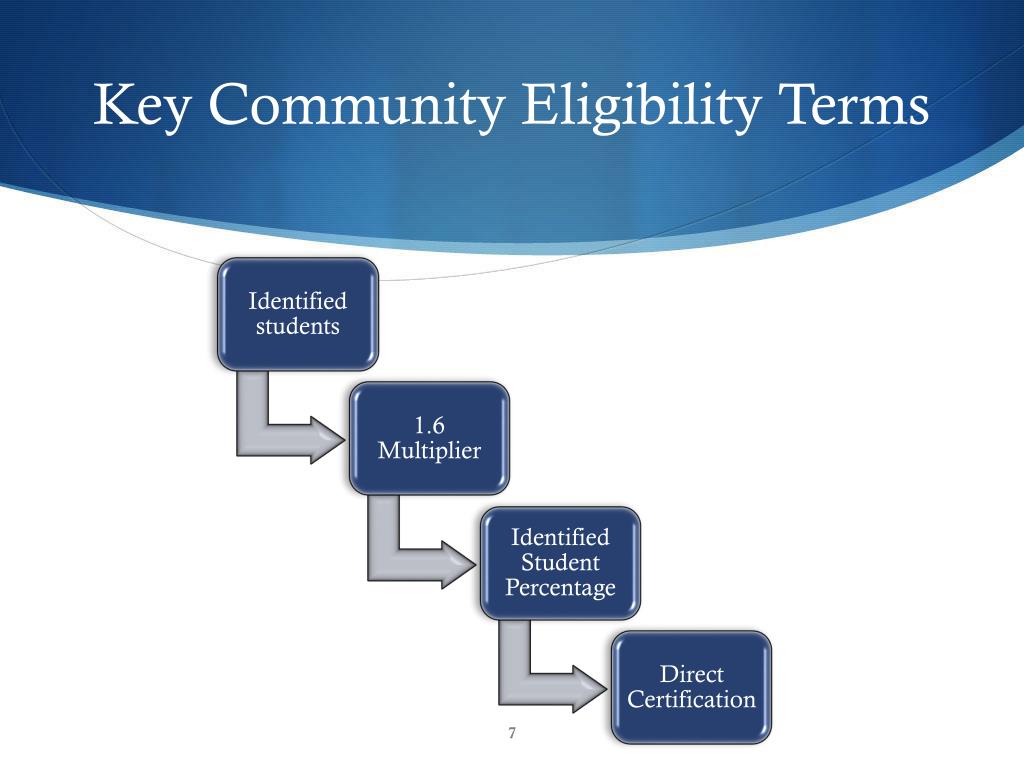 Key Community Eligibility Terms

Identified students

1.6 Multiplier

Identified Student Percentage

Direct Certification

7